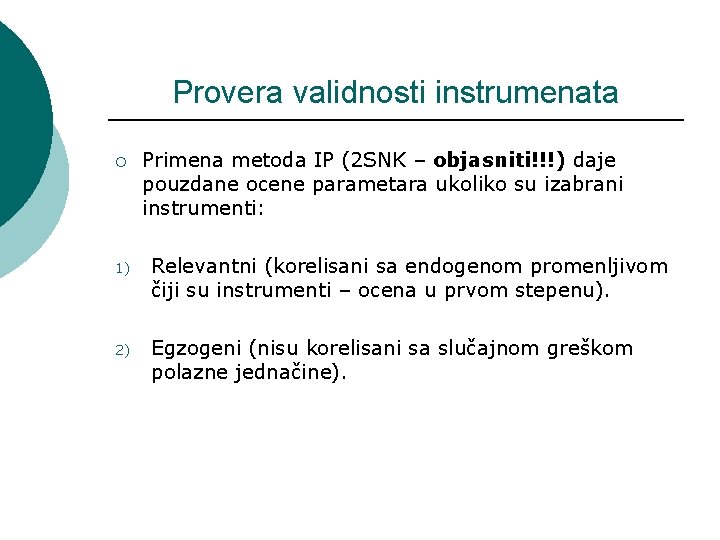 Provera validnosti instrumenata

○ Primena metoda IP (2SNK – objasniti!!!) daje pouzdane ocene parametara ukoliko su izabrani instrumenti:

1) Relevantni (korelisani sa endogenom promenljivom čiji su instrumenti – ocena u prvom stepenu).

2) Egzogeni (nisu korelisani sa slučajnom greškom polazne jednačine).